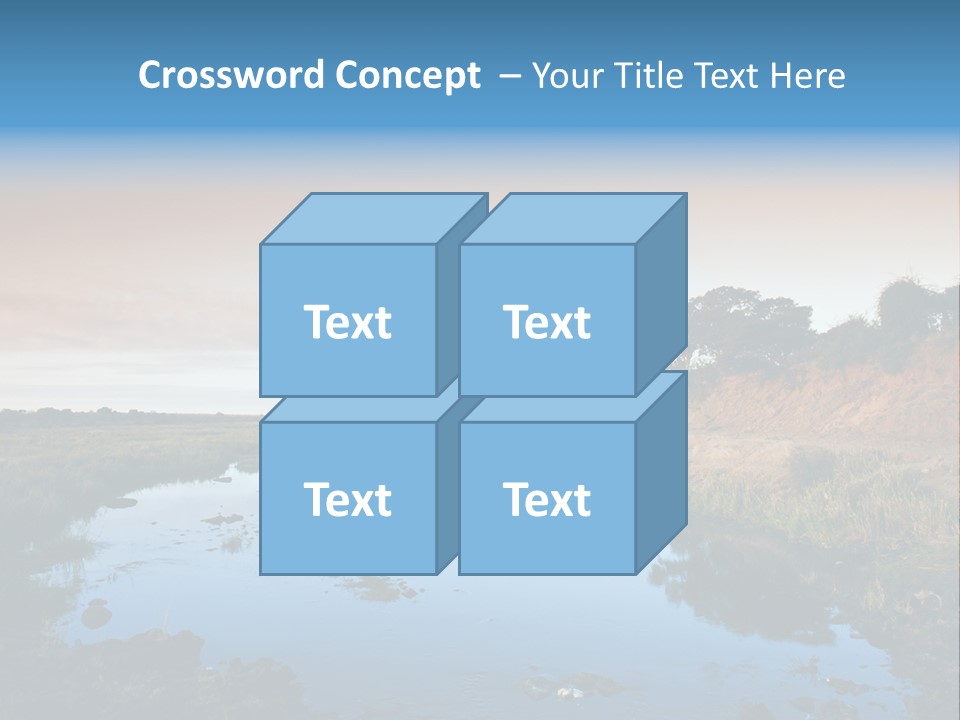 Crossword Concept – Your Title Text Here

Text

Text

Text

Text